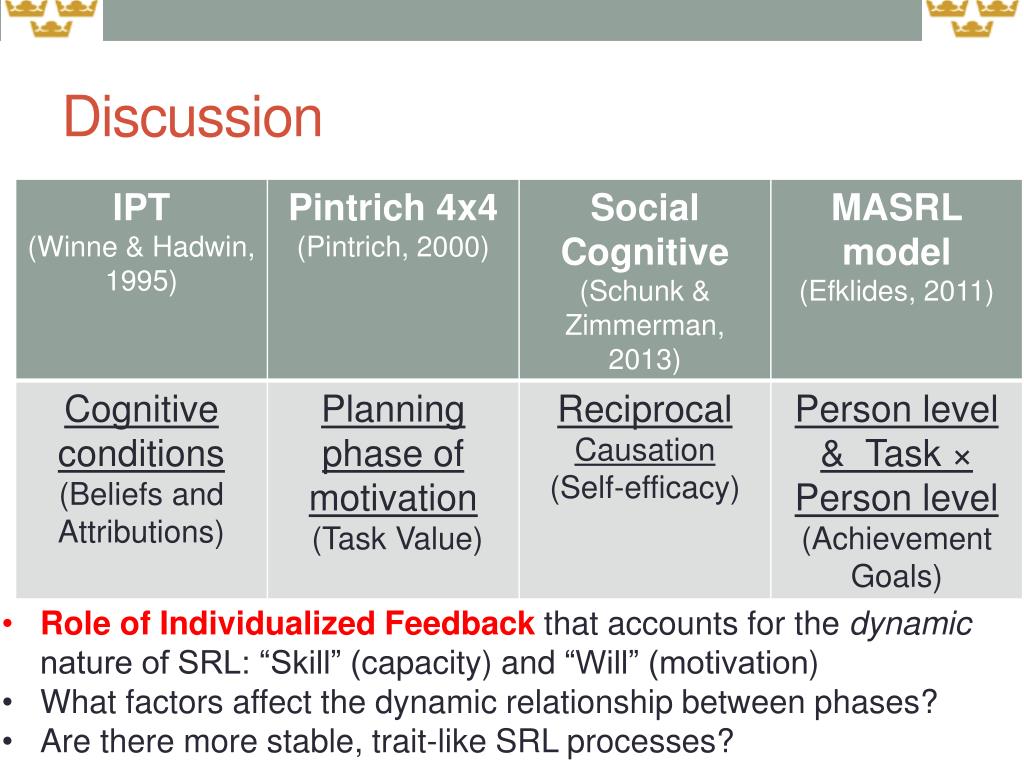 Discussion

| IPT (Winne & Hadwin, 1995) | Pintrich 4x4 (Pintrich, 2000) | Social Cognitive (Schunk & Zimmerman, 2013) | MASRL model (Efklides, 2011) |
|---|---|---|---|
| Cognitive conditions (Beliefs and Attributions) | Planning phase of motivation (Task Value) | Reciprocal Causation (Self-efficacy) | Person level & Task × Person level (Achievement Goals) |

• Role of Individualized Feedback that accounts for the dynamic nature of SRL: “Skill” (capacity) and “Will” (motivation)
• What factors affect the dynamic relationship between phases?
• Are there more stable, trait-like SRL processes?